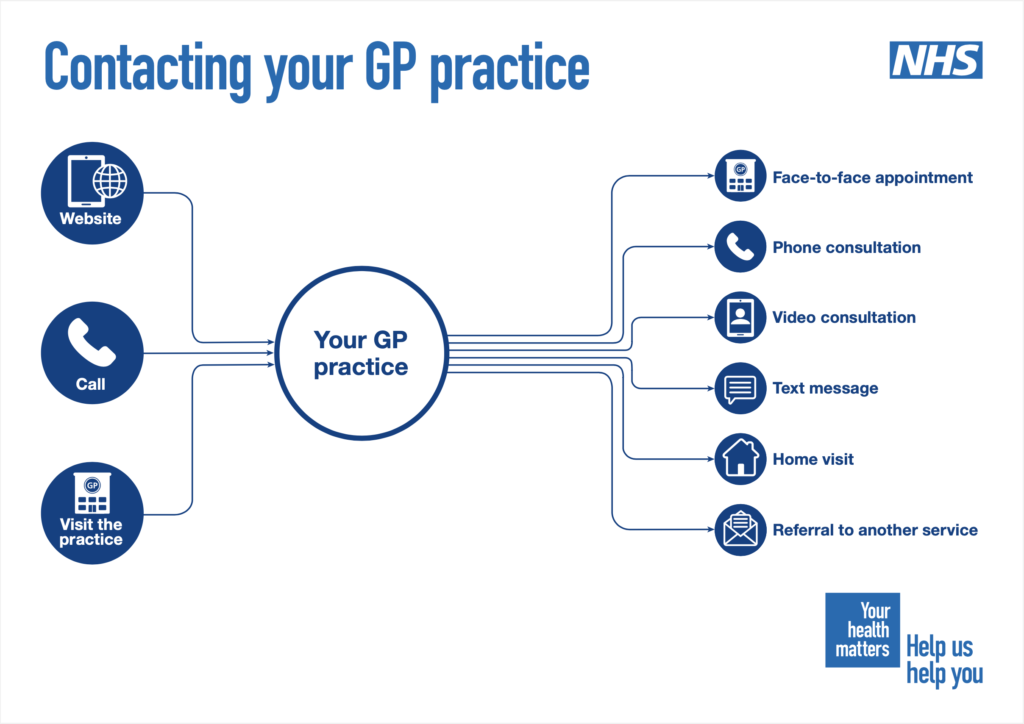 Contacting your GP practice

NHS

Website

Call

GP

Visit the practice

Your GP practice

GP

Face-to-face appointment

Phone consultation

Video consultation

Text message

Home visit

Referral to another service

Your health matters

Help us help you